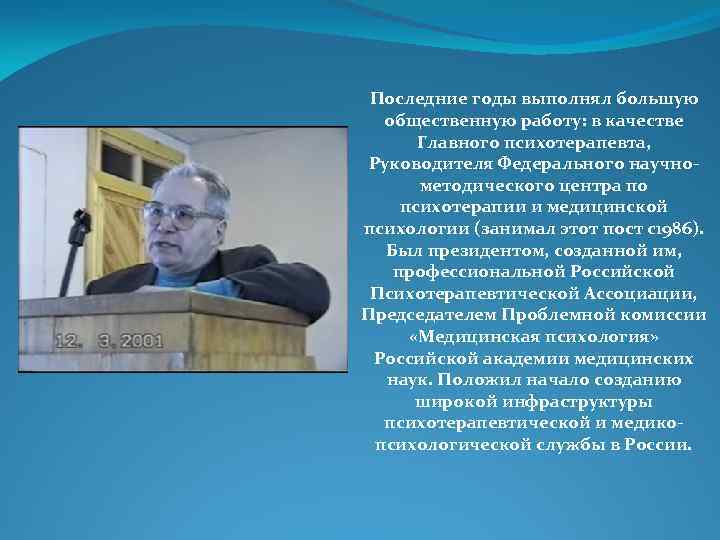 12. 3. 2001

Последние годы выполнял большую общественную работу: в качестве Главного психотерапевта, Руководителя Федерального научно-методического центра по психотерапии и медицинской психологии (занимал этот пост с1986). Был президентом, созданной им, профессиональной Российской Психотерапевтической Ассоциации, Председателем Проблемной комиссии «Медицинская психология» Российской академии медицинских наук. Положил начало созданию широкой инфраструктуры психотерапевтической и медико-психологической службы в России.